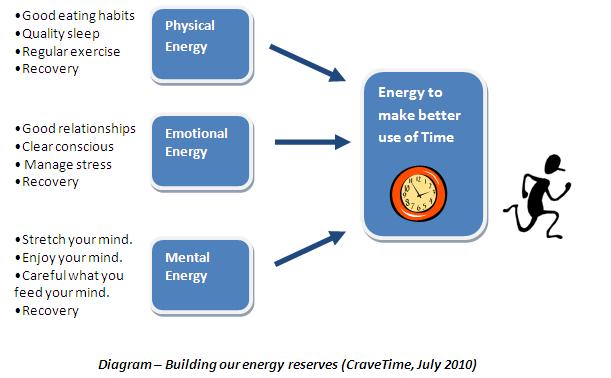 •Good eating habits
•Quality sleep
•Regular exercise
•Recovery

Physical Energy

•Good relationships
•Clear conscious
• Manage stress
•Recovery

Emotional Energy

•Stretch your mind.
•Enjoy your mind.
•Careful what you feed your mind.
•Recovery

Mental Energy

Energy to make better use of Time

Diagram – Building our energy reserves (CraveTime, July 2010)